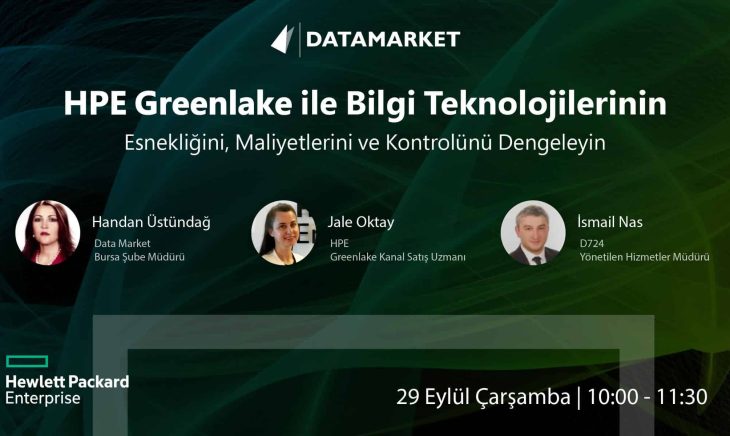 DATAMARKET

HPE Greenlake ile Bilgi Teknolojilerinin

Esnekliğini, Maliyetlerini ve Kontrolünü Dengeleyin

Handan Üstündağ
Data Market
Bursa Şube Müdürü

Jale Oktay
HPE
Greenlake Kanal Satış Uzmanı

İsmail Nas
D724
Yönetilen Hizmetler Müdürü

Hewlett Packard Enterprise

29 Eylül Çarşamba | 10:00 - 11:30